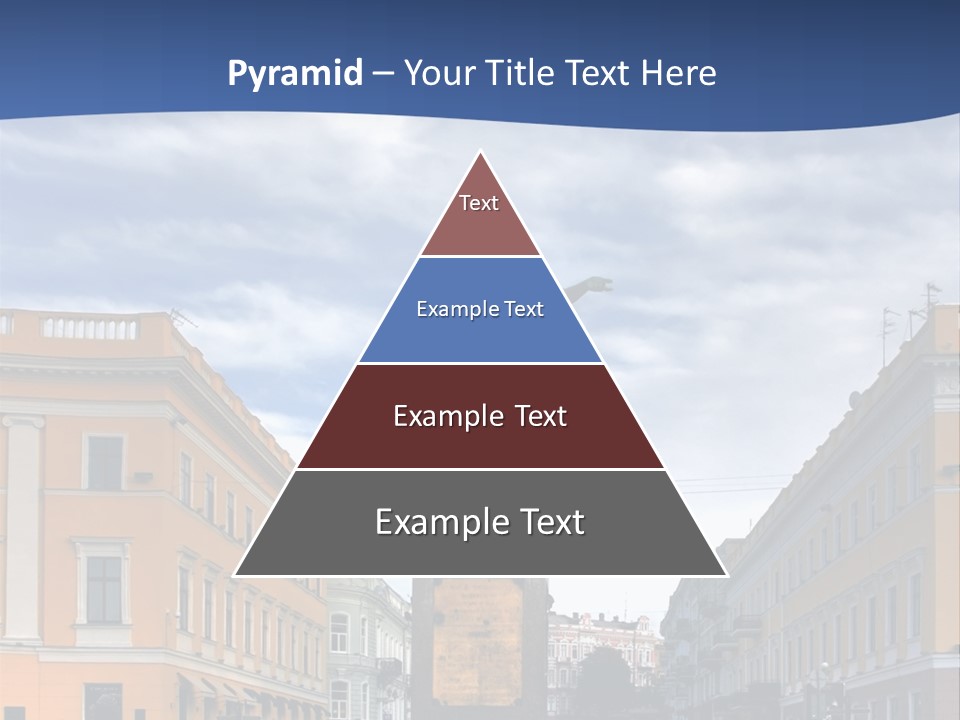 Pyramid – Your Title Text Here

Text

Example Text

Example Text

Example Text